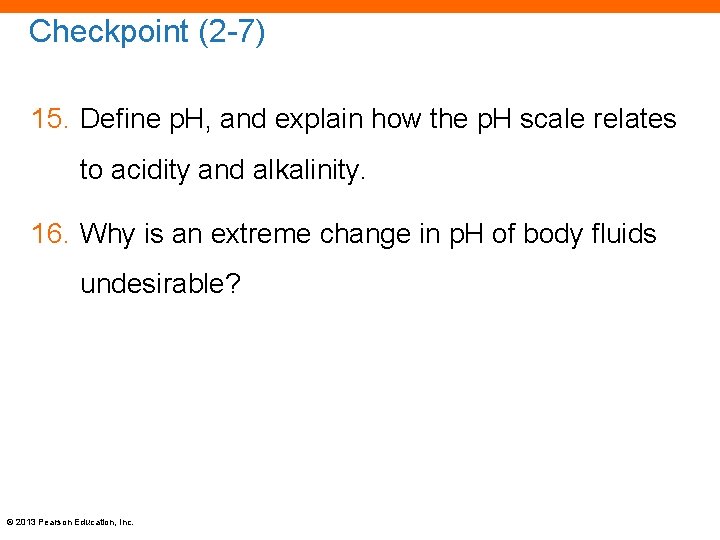 Checkpoint (2-7)

15. Define pH, and explain how the pH scale relates to acidity and alkalinity.

16. Why is an extreme change in pH of body fluids undesirable?

© 2013 Pearson Education, Inc.